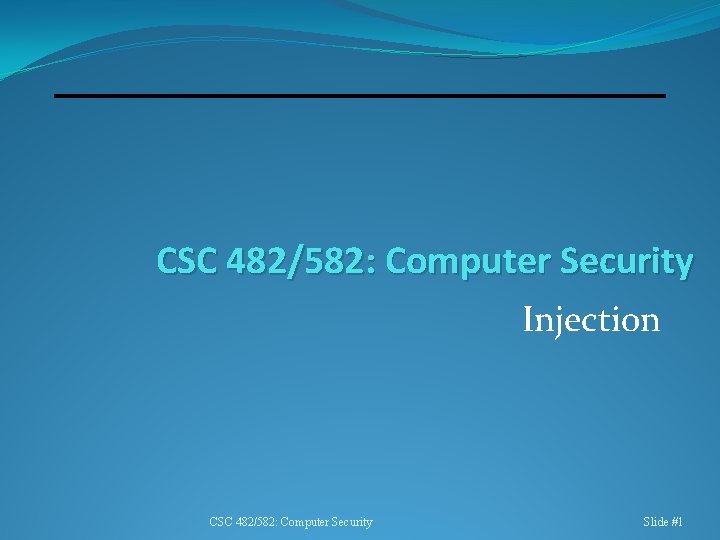 CSC 482/582: Computer Security

Injection

CSC 482/582: Computer Security

Slide #1